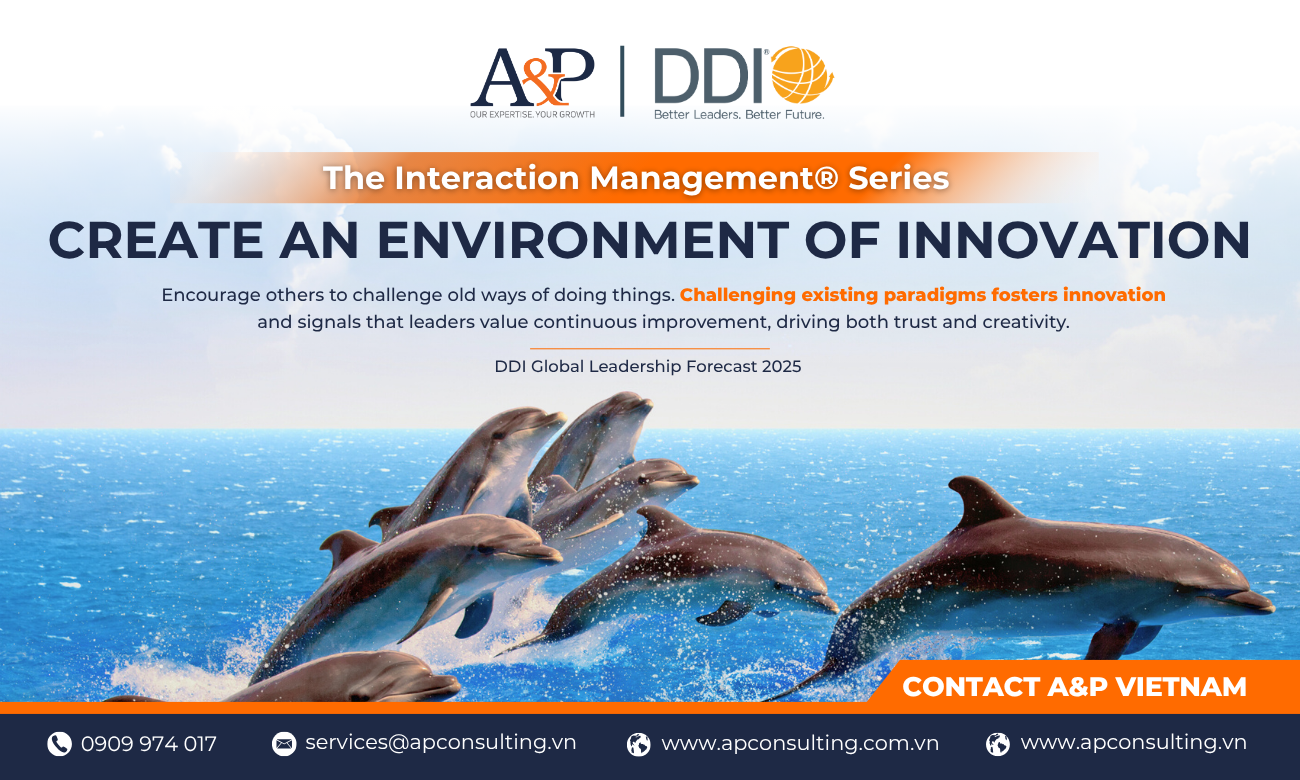 A&P
OUR EXPERTISE, YOUR GROWTH

DDI®
Better Leaders. Better Future.

The Interaction Management® Series

CREATE AN ENVIRONMENT OF INNOVATION

Encourage others to challenge old ways of doing things. Challenging existing paradigms fosters innovation and signals that leaders value continuous improvement, driving both trust and creativity.

DDI Global Leadership Forecast 2025

CONTACT A&P VIETNAM

0909 974 017 services@apconsulting.vn www.apconsulting.com.vn www.apconsulting.vn